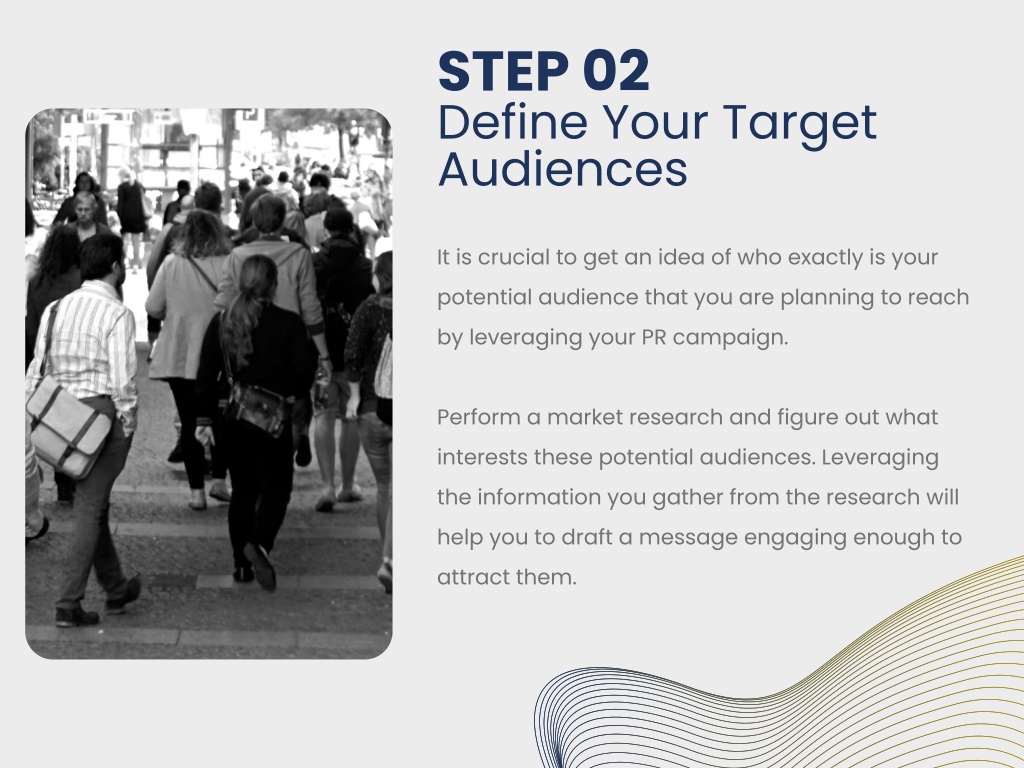 STEP 02
Define Your Target Audiences

It is crucial to get an idea of who exactly is your potential audience that you are planning to reach by leveraging your PR campaign.

Perform a market research and figure out what interests these potential audiences. Leveraging the information you gather from the research will help you to draft a message engaging enough to attract them.